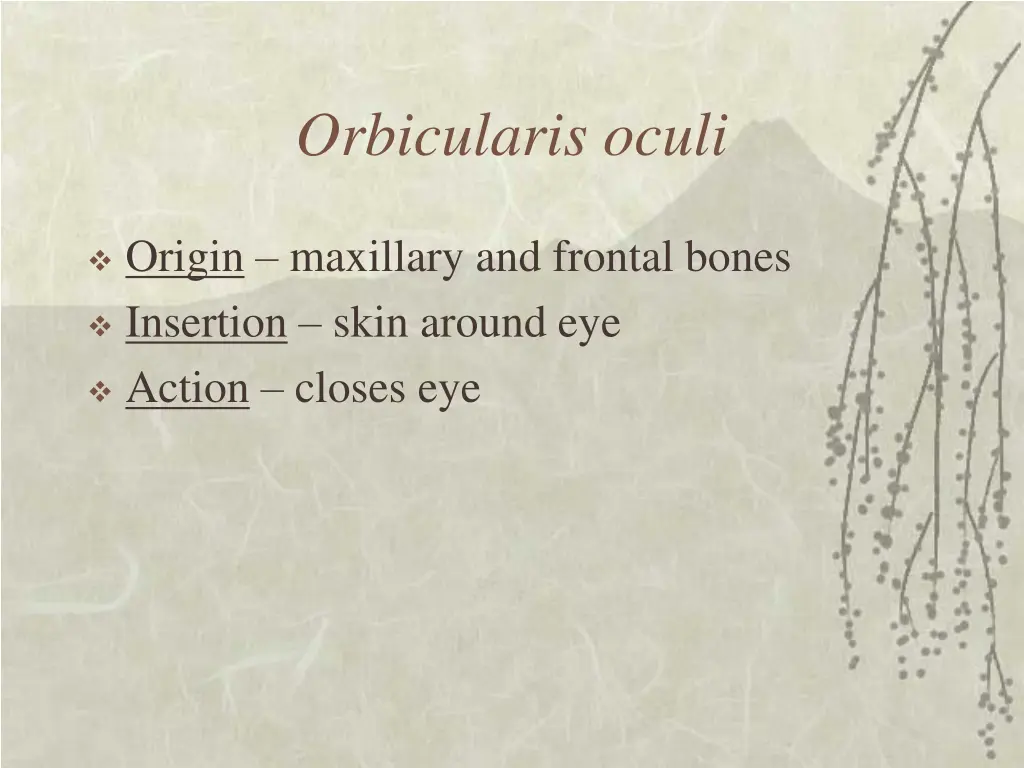 Orbicularis oculi

❖ Origin – maxillary and frontal bones
❖ Insertion – skin around eye
❖ Action – closes eye